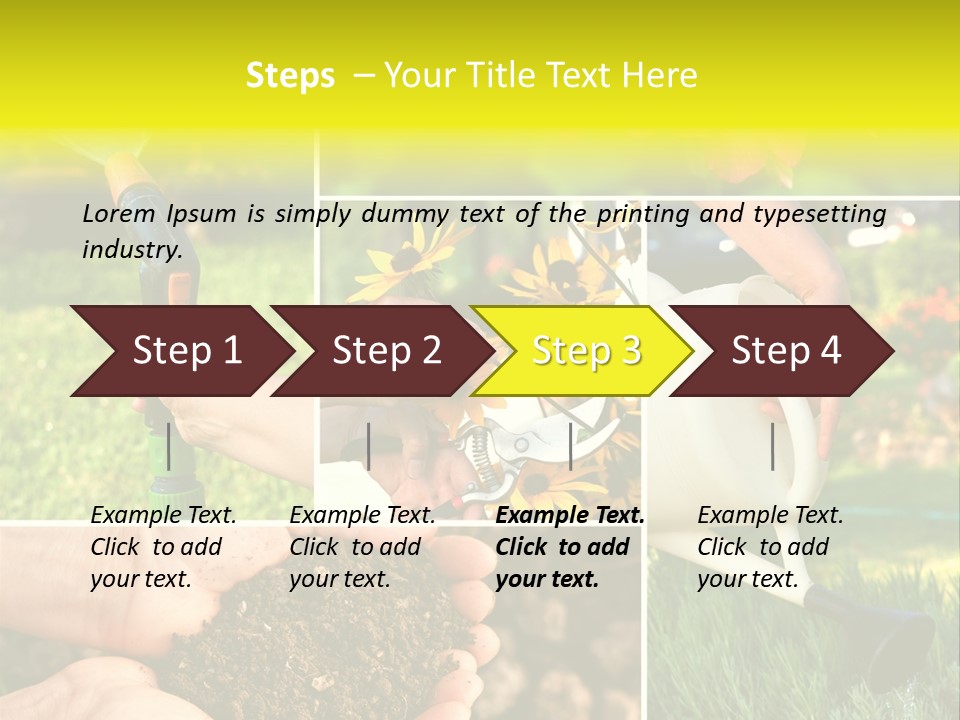 Steps – Your Title Text Here

Lorem Ipsum is simply dummy text of the printing and typesetting industry.

Step 1

Step 2

Step 3

Step 4

Example Text. Click to add your text.

Example Text. Click to add your text.

Example Text. Click to add your text.

Example Text. Click to add your text.